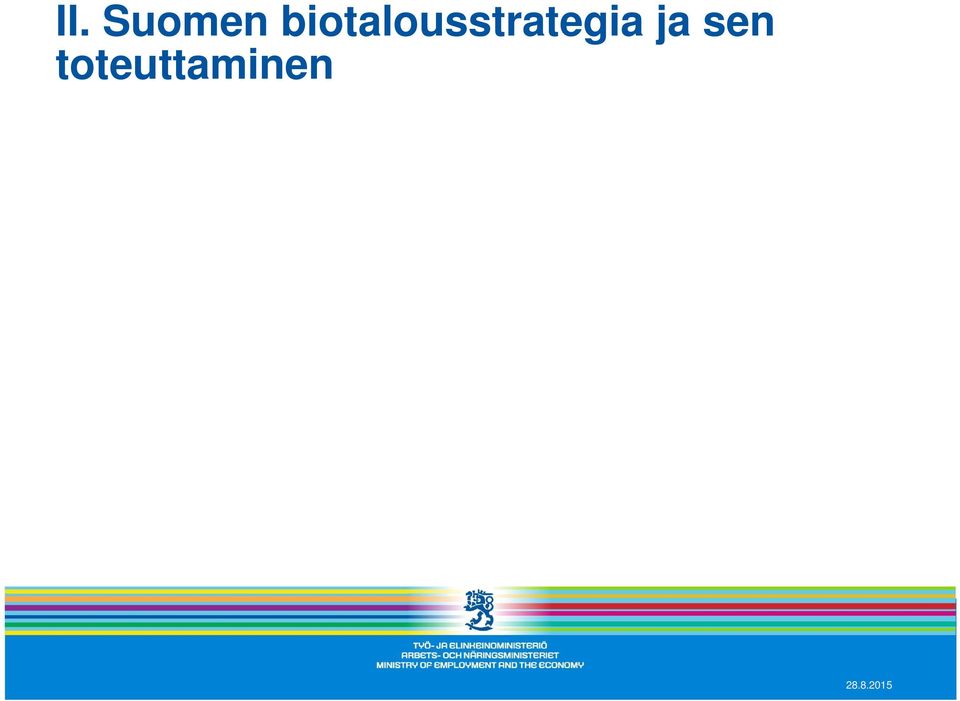 II. Suomen biotalousstrategia ja sen toteuttaminen

TYÖ- JA ELINKEINOMINISTERIÖ
ARBETS- OCH NÄRINGSMINISTERIET
MINISTRY OF EMPLOYMENT AND THE ECONOMY

28.8.2015